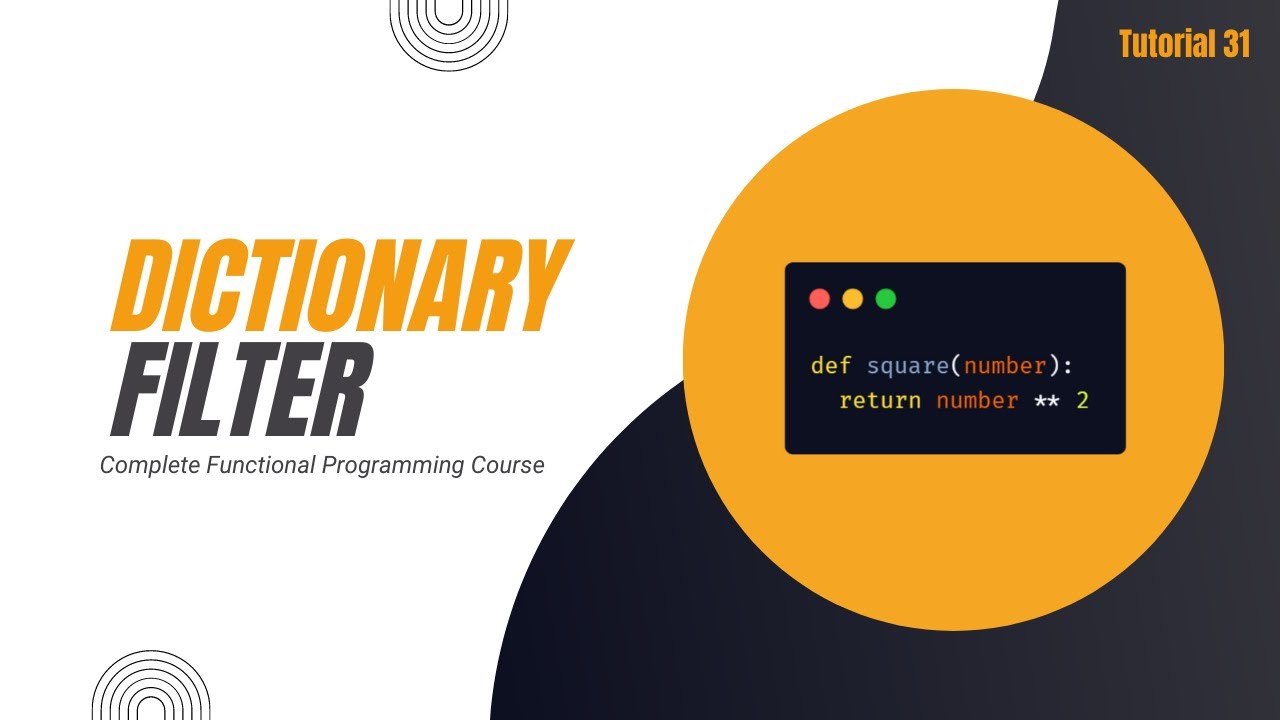 Tutorial 31

DICTIONARY
FILTER

Complete Functional Programming Course

def square(number):
  return number ** 2